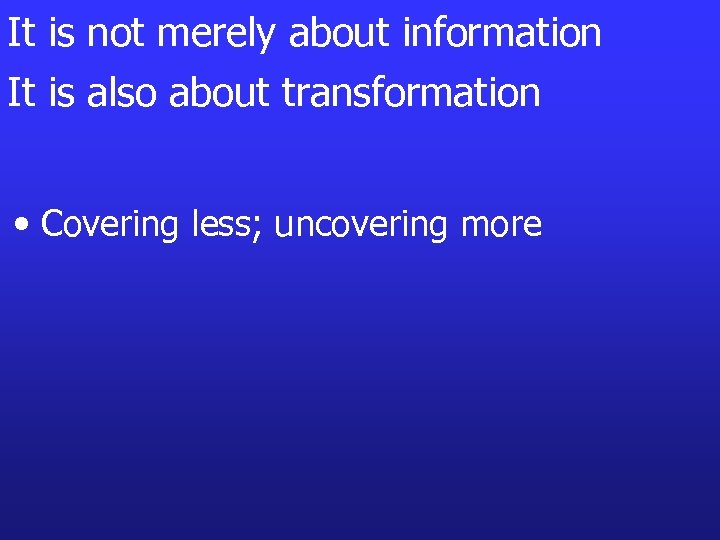 It is not merely about information
It is also about transformation

• Covering less; uncovering more